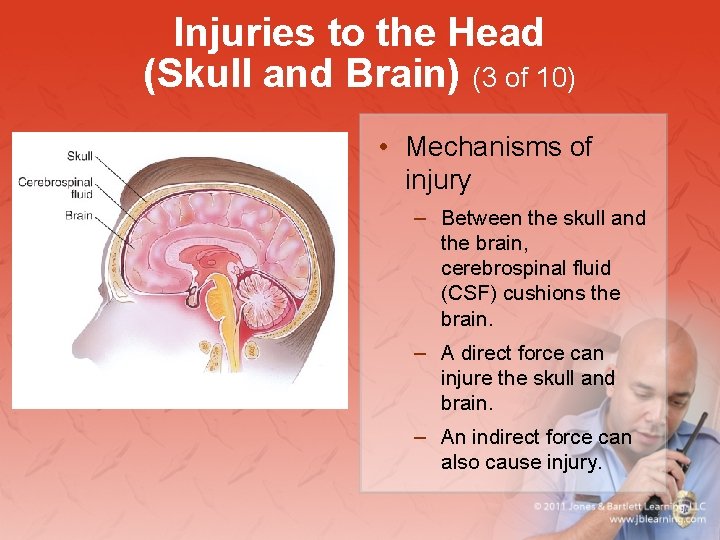 Injuries to the Head (Skull and Brain) (3 of 10)

Skull

Cerebrospinal fluid

Brain

• Mechanisms of injury

– Between the skull and the brain, cerebrospinal fluid (CSF) cushions the brain.

– A direct force can injure the skull and brain.

– An indirect force can also cause injury.

© 2011 Jones & Bartlett Learning, LLC
www.jblearning.com